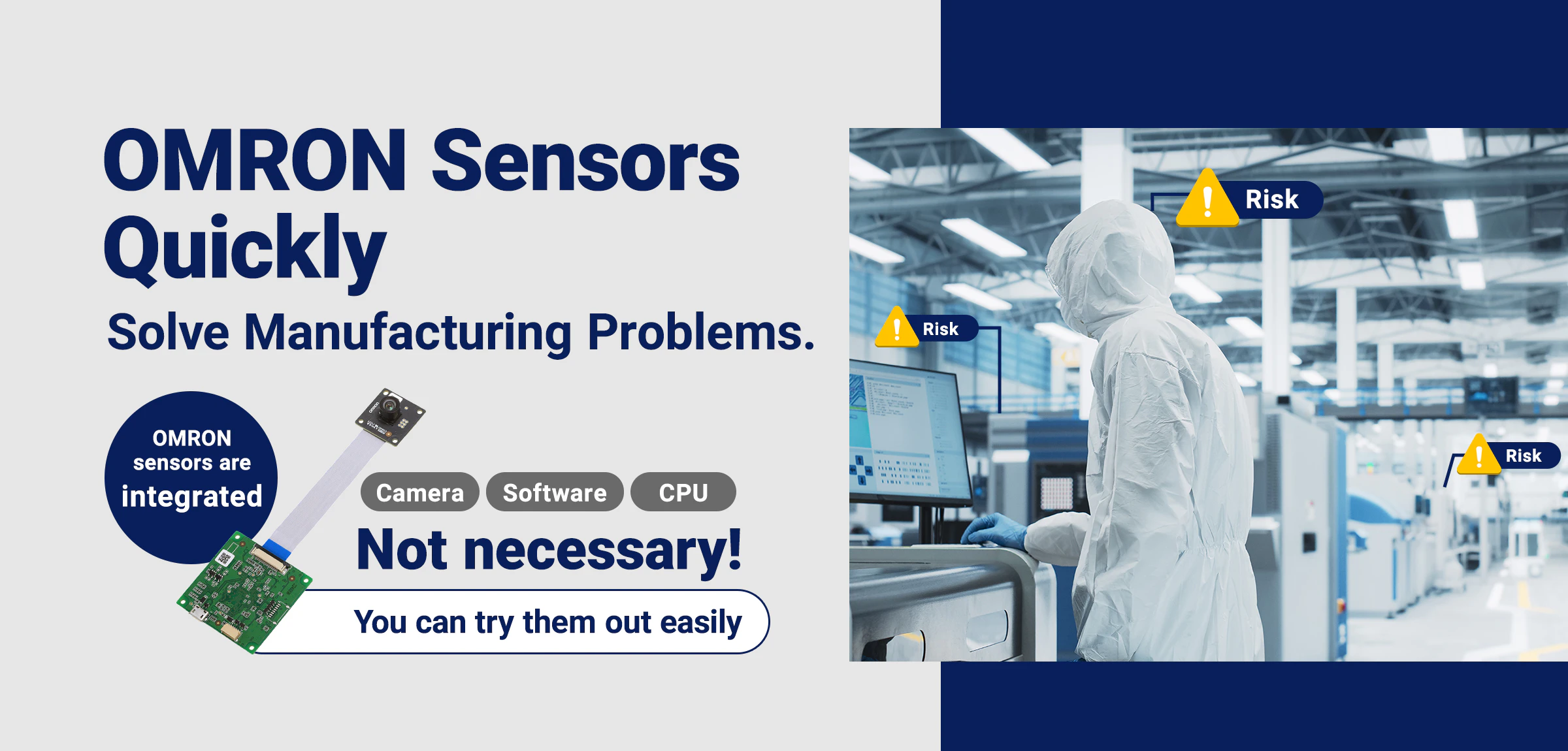 OMRON Sensors Quickly

Solve Manufacturing Problems.

OMRON sensors are integrated

Camera Software CPU

Not necessary!

You can try them out easily

Risk

Risk

Risk